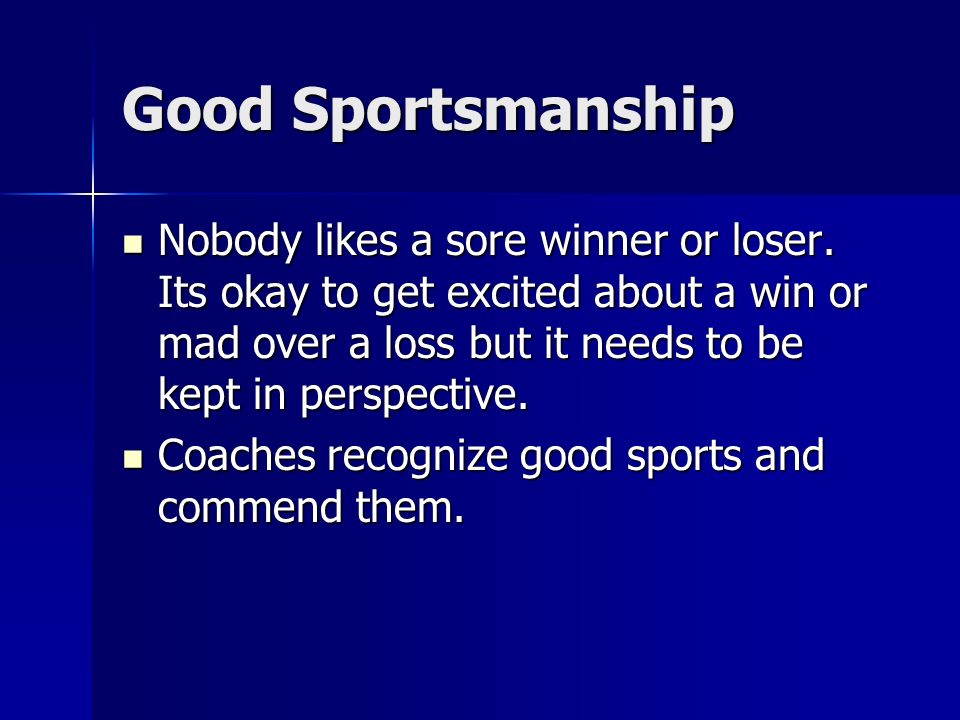 Good Sportsmanship

- Nobody likes a sore winner or loser. Its okay to get excited about a win or mad over a loss but it needs to be kept in perspective.
- Coaches recognize good sports and commend them.